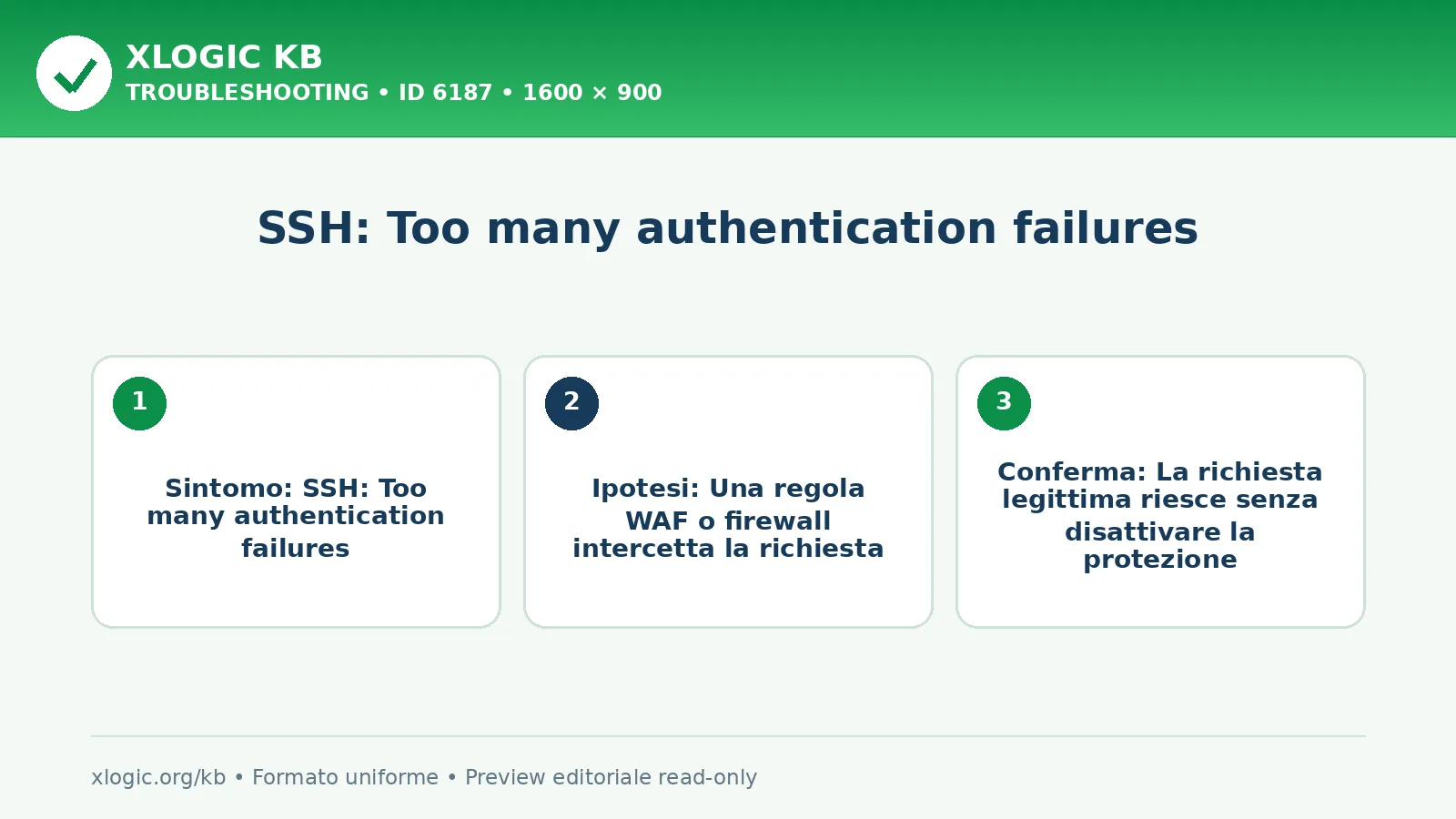 XLOGIC KB
TROUBLESHOOTING • ID 6187 • 1600 × 900

SSH: Too many authentication failures

1

Sintomo: SSH: Too many authentication failures

2

Ipotesi: Una regola WAF o firewall intercetta la richiesta

3

Conferma: La richiesta legittima riesce senza disattivare la protezione

xlogic.org/kb • Formato uniforme • Preview editoriale read-only